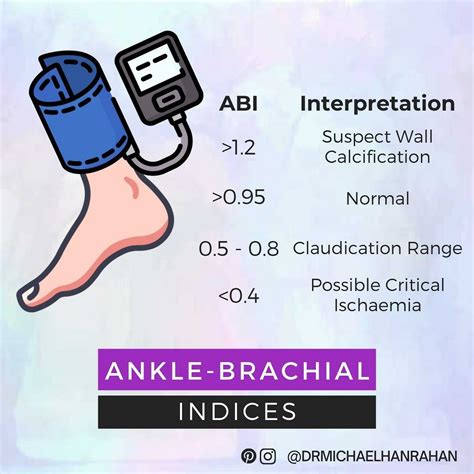 | ABI | Interpretation |
|---|---|
| >1.2 | Suspect Wall Calcification |
| >0.95 | Normal |
| 0.5 - 0.8 | Claudication Range |
| <0.4 | Possible Critical Ischaemia |

ANKLE-BRACHIAL
INDICES

@DRMICHAELHANRAHAN